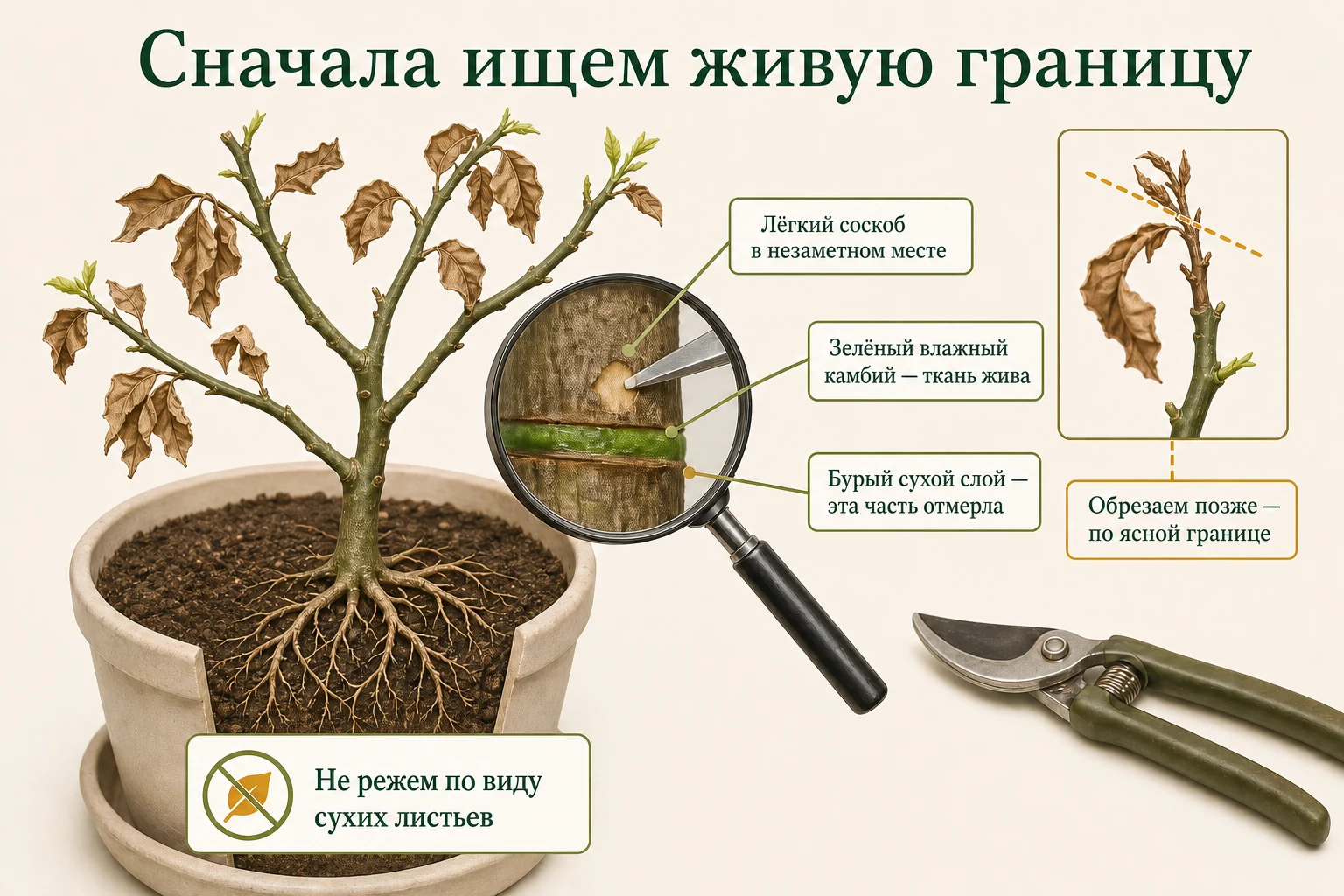 Сначала ищем живую границу

Лёгкий соскоб в незаметном месте

Зелёный влажный камбий — ткань жива

Бурый сухой слой — эта часть отмерла

Обрезаем позже — по ясной границе

Не режем по виду сухих листьев